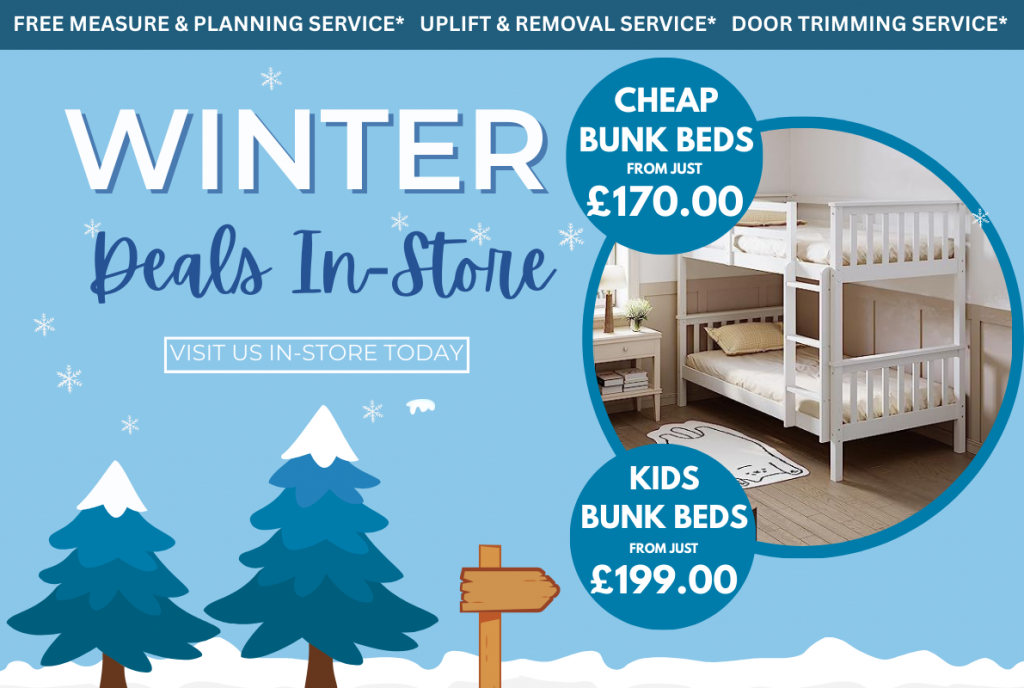 FREE MEASURE & PLANNING SERVICE* UPLIFT & REMOVAL SERVICE* DOOR TRIMMING SERVICE*

WINTER

Deals In-Store

VISIT US IN-STORE TODAY

CHEAP BUNK BEDS FROM JUST £170.00

KIDS BUNK BEDS FROM JUST £199.00